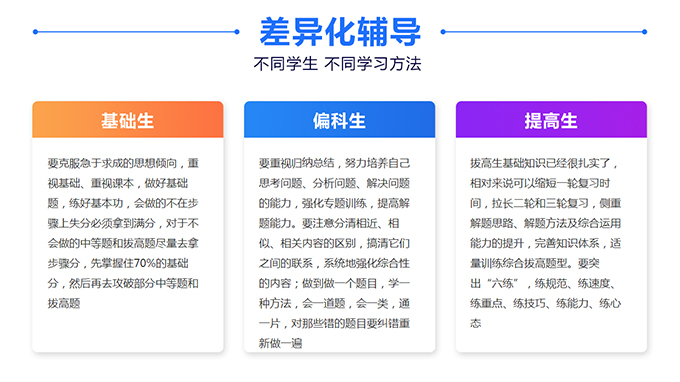 差异化辅导

不同学生 不同学习方法

基础生

要克服急于求成的思想倾向，重视基础、重视课本，做好基础题，练好基本功，会做的不在步骤上失分必须拿到满分，对于不会做的中等题和拔高题尽量去拿步骤分，先掌握住70%的基础分，然后再去攻破部分中等题和拔高题

偏科生

要重视归纳总结，努力培养自己思考问题、分析问题、解决问题的能力，强化专题训练，提高解题能力。要注意分清相近、相似、相关内容的区别，搞清它们之间的联系，系统地强化综合性的内容；做到做一个题目，学一种方法，会一道题，会一类，通一片，对那些错的题目要纠错重新做一遍

提高生

拔高生基础知识已经很扎实了，相对来说可以缩短一轮复习时间，拉长二轮和三轮复习，侧重解题思路、解题方法及综合运用能力的提升，完善知识体系，适量训练综合拔高题型。要突出“六练”，练规范、练速度、练重点、练技巧、练能力、练心态